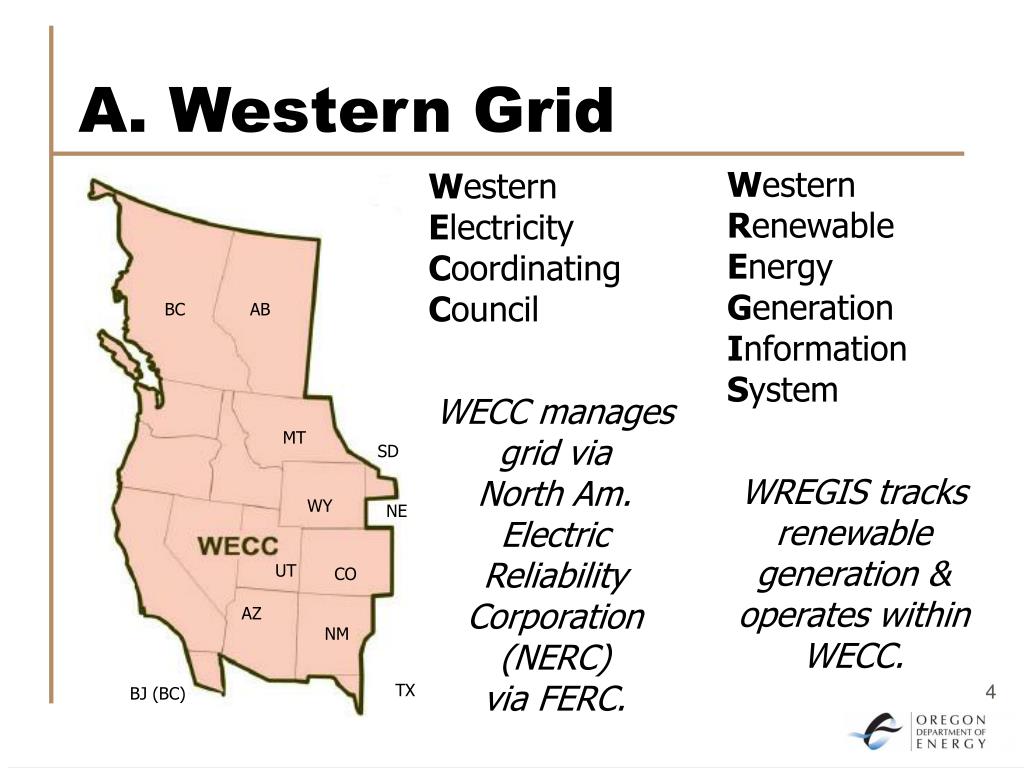 A. Western Grid

BC
AB
MT
SD
WY
NE
WECC
UT
CO
AZ
NM
BJ (BC)
TX

Western
Electricity
Coordinating
Council

WECC manages grid via North Am. Electric Reliability Corporation (NERC) via FERC.

Western
Renewable
Energy
Generation
Information
System

WREGIS tracks renewable generation & operates within WECC.

4

OREGON
DEPARTMENT OF
ENERGY